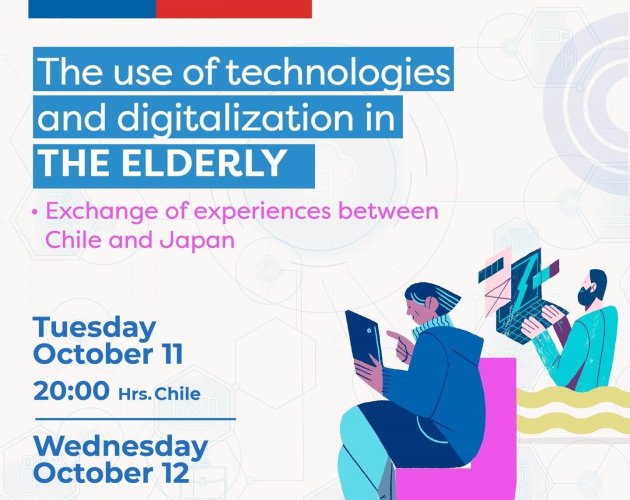 The use of technologies and digitalization in THE ELDERLY

• Exchange of experiences between Chile and Japan

Tuesday October 11
20:00 Hrs. Chile

Wednesday October 12